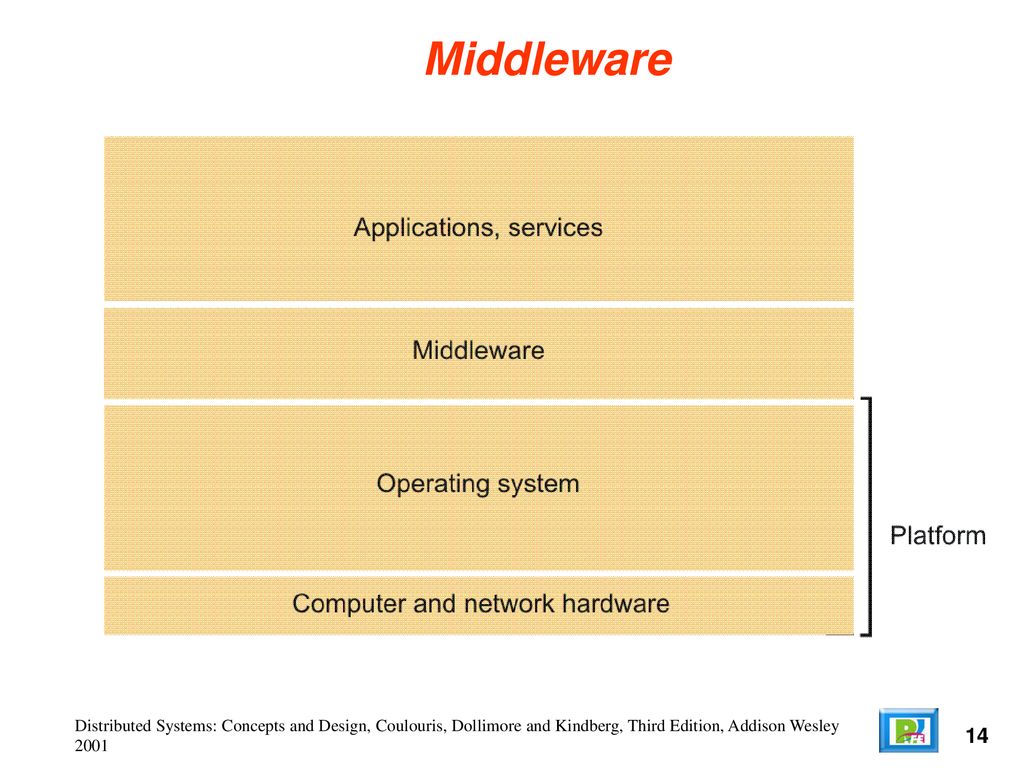 Middleware

Applications, services

Middleware

Operating system

Computer and network hardware

Platform

Distributed Systems: Concepts and Design, Coulouris, Dollimore and Kindberg, Third Edition, Addison Wesley 2001

14